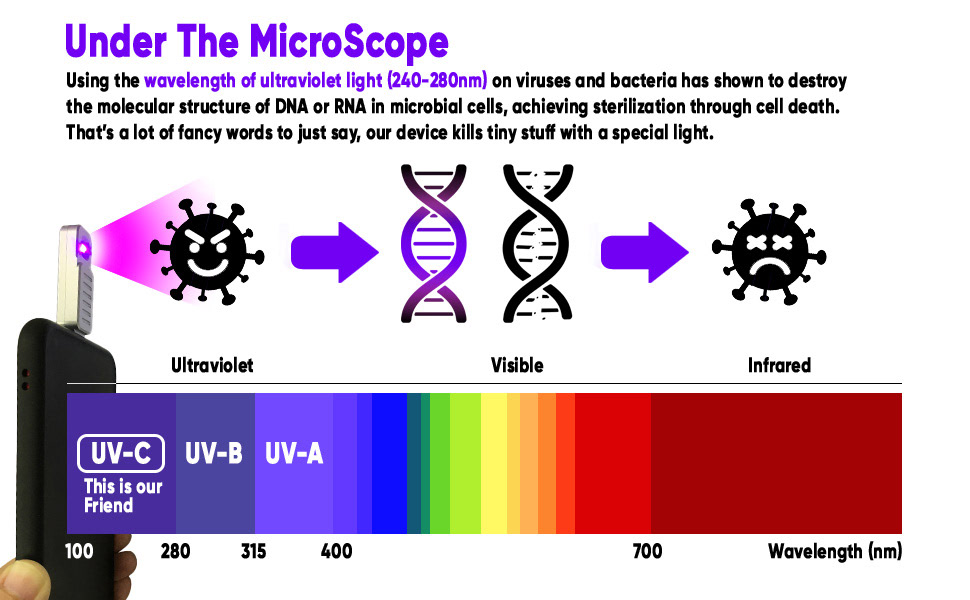 Under The MicroScope

Using the wavelength of ultraviolet light (240-280nm) on viruses and bacteria has shown to destroy the molecular structure of DNA or RNA in microbial cells, achieving sterilization through cell death. That's a lot of fancy words to just say, our device kills tiny stuff with a special light.

Ultraviolet

Visible

Infrared

UV-C
This is our Friend

UV-B

UV-A

100

280

315

400

700

Wavelength (nm)